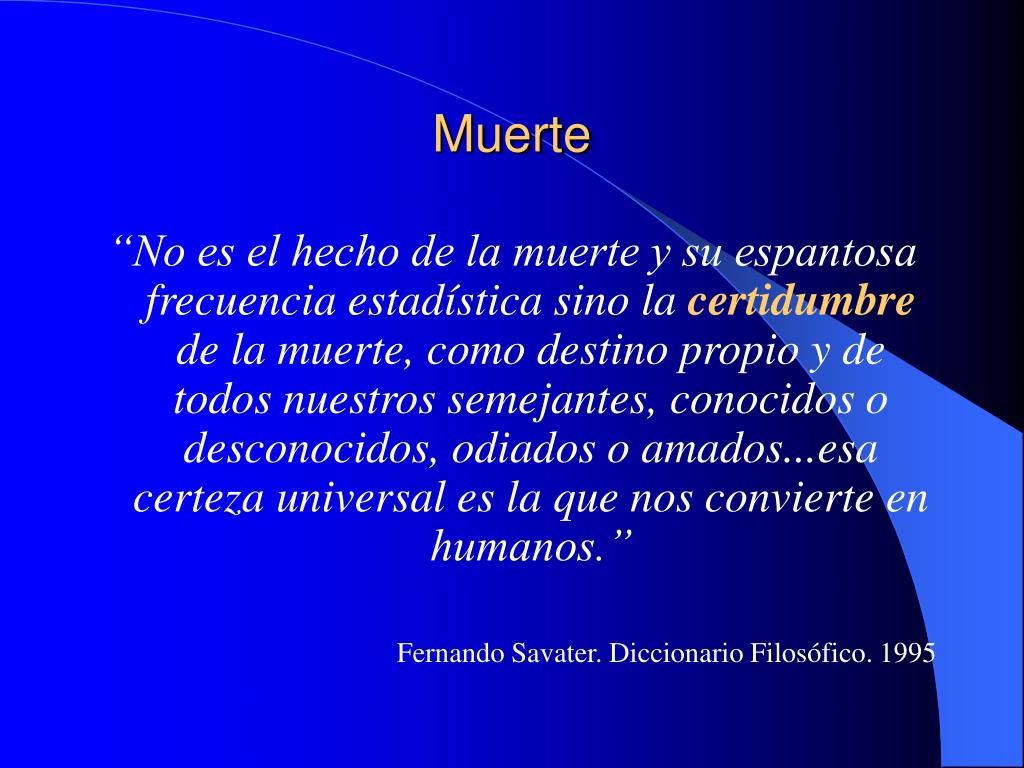 Muerte

“No es el hecho de la muerte y su espantosa frecuencia estadística sino la certidumbre de la muerte, como destino propio y de todos nuestros semejantes, conocidos o desconocidos, odiados o amados...esa certeza universal es la que nos convierte en humanos.”

Fernando Savater. Diccionario Filosófico. 1995